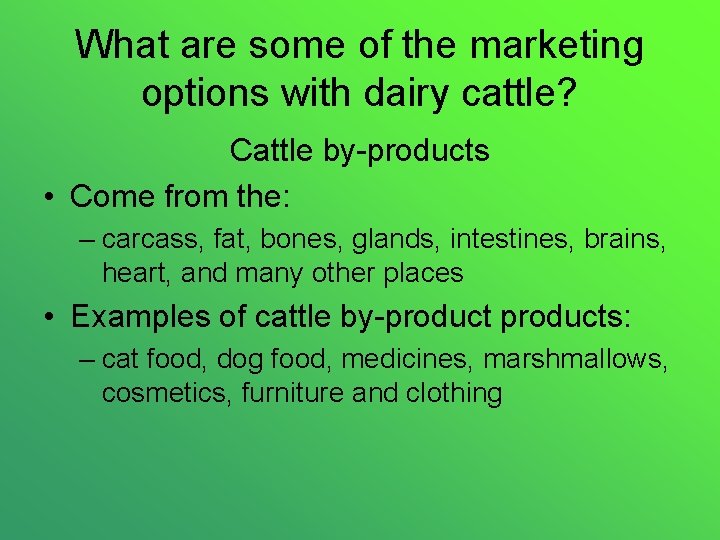 What are some of the marketing options with dairy cattle?

Cattle by-products

• Come from the:
– carcass, fat, bones, glands, intestines, brains, heart, and many other places

• Examples of cattle by-product products:
– cat food, dog food, medicines, marshmallows, cosmetics, furniture and clothing